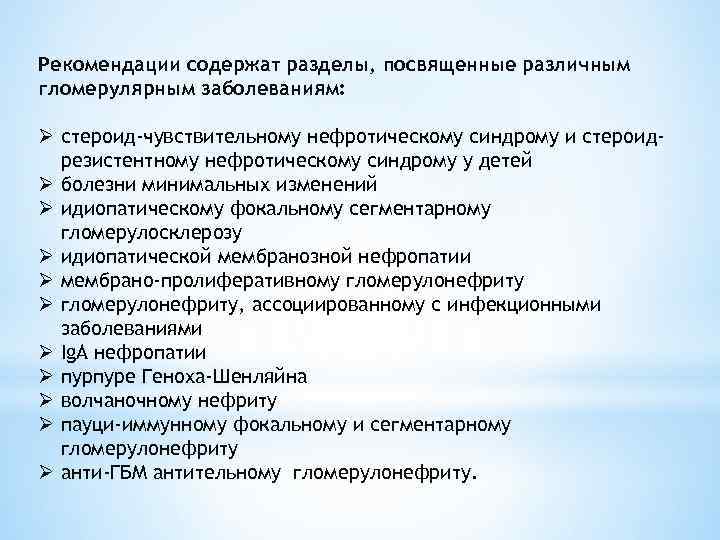 Рекомендации содержат разделы, посвященные различным гломерулярным заболеваниям:

➢ стероид-чувствительному нефротическому синдрому и стероид-резистентному нефротическому синдрому у детей
➢ болезни минимальных изменений
➢ идиопатическому фокальному сегментарному гломерулосклерозу
➢ идиопатической мембранозной нефропатии
➢ мембрано-пролиферативному гломерулонефриту
➢ гломерулонефриту, ассоциированному с инфекционными заболеваниями
➢ IgA нефропатии
➢ пурпуре Геноха-Шенляйна
➢ волчаночному нефриту
➢ пауци-иммунному фокальному и сегментарному гломерулонефриту
➢ анти-ГБМ антительному гломерулонефриту.